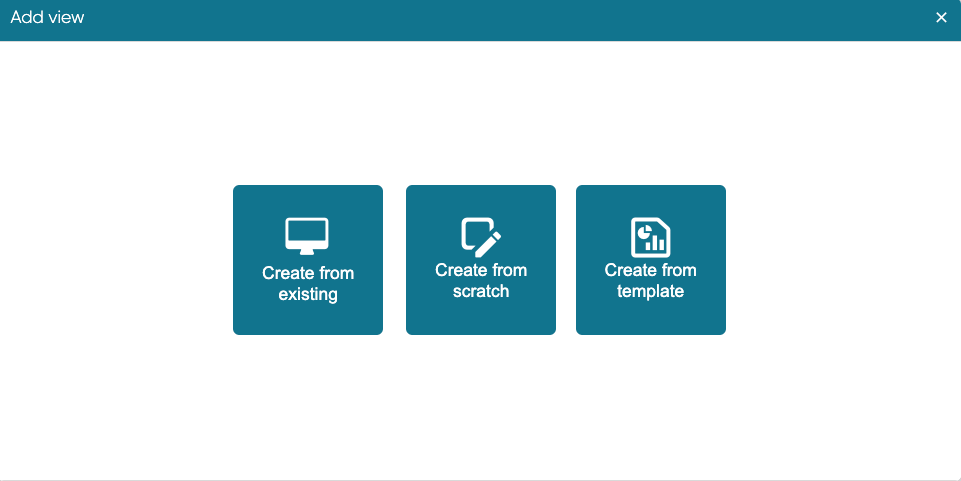 Add view ×

Create from existing

Create from scratch

Create from template